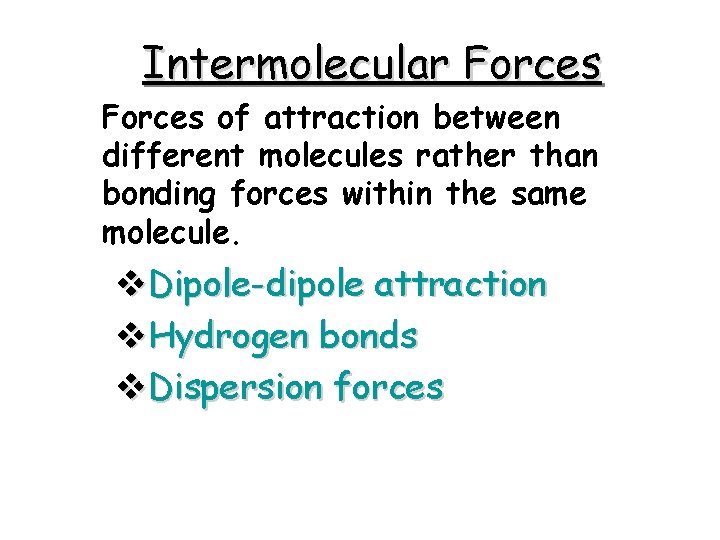 Intermolecular Forces

Forces of attraction between different molecules rather than bonding forces within the same molecule.

❖ Dipole-dipole attraction
❖ Hydrogen bonds
❖ Dispersion forces